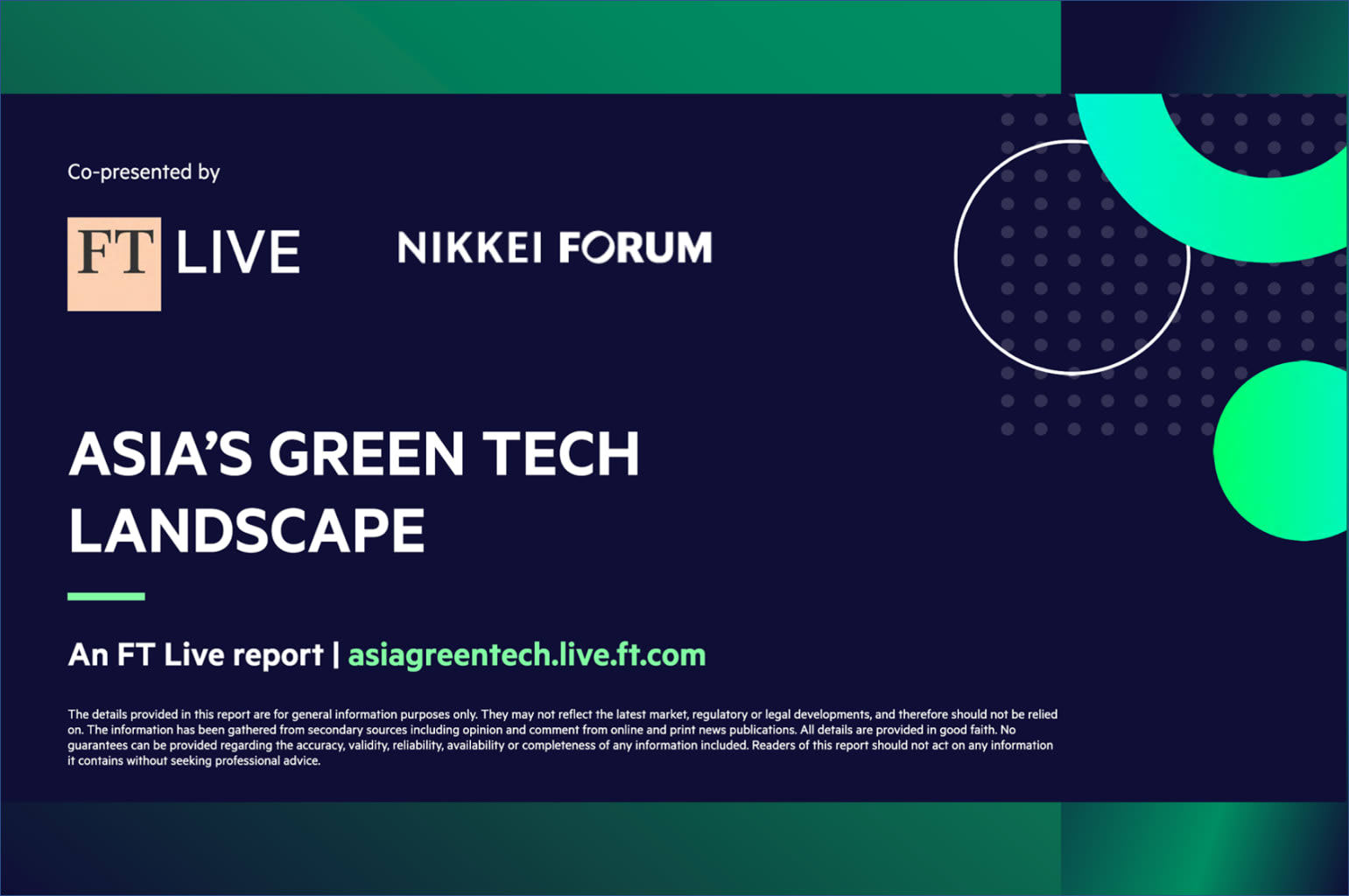 Co-presented by

FT LIVE

NIKKEI FORUM

ASIA'S GREEN TECH LANDSCAPE

An FT Live report | asiagreentech.live.ft.com

The details provided in this report are for general information purposes only. They may not reflect the latest market, regulatory or legal developments, and therefore should not be relied on. The information has been gathered from secondary sources including opinion and comment from online and print news publications. All details are provided in good faith. No guarantees can be provided regarding the accuracy, validity, reliability, availability or completeness of any information included. Readers of this report should not act on any information it contains without seeking professional advice.